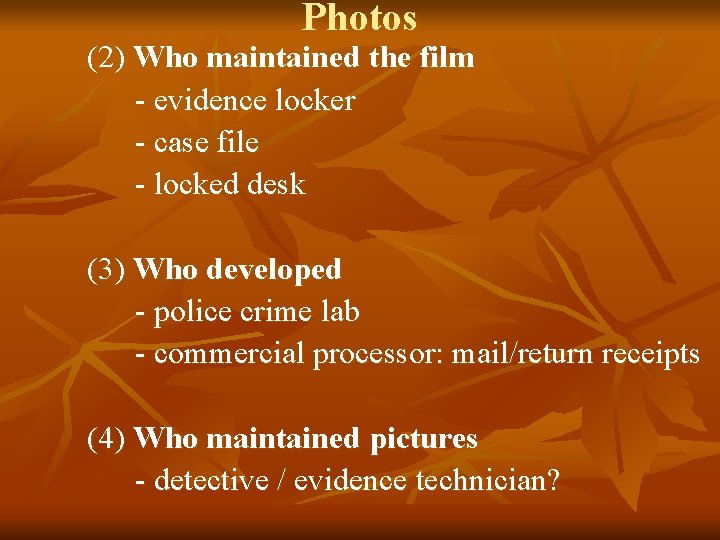 Photos

(2) Who maintained the film
- evidence locker
- case file
- locked desk

(3) Who developed
- police crime lab
- commercial processor: mail/return receipts

(4) Who maintained pictures
- detective / evidence technician?